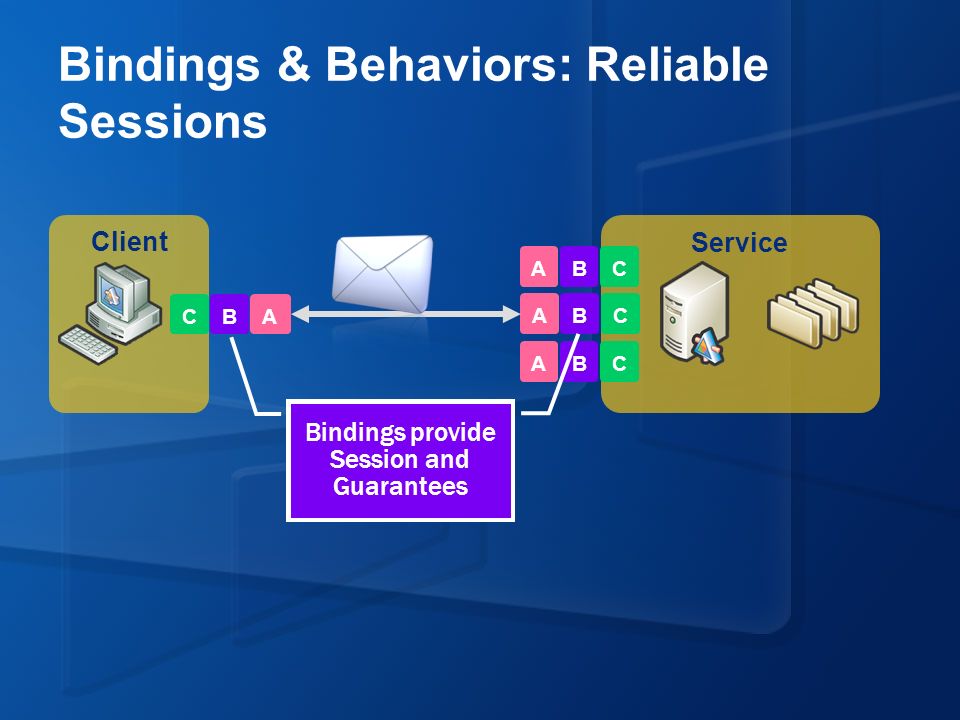 Bindings & Behaviors: Reliable Sessions

Client

C B A

A B C
A B C
A B C

Service

Bindings provide Session and Guarantees